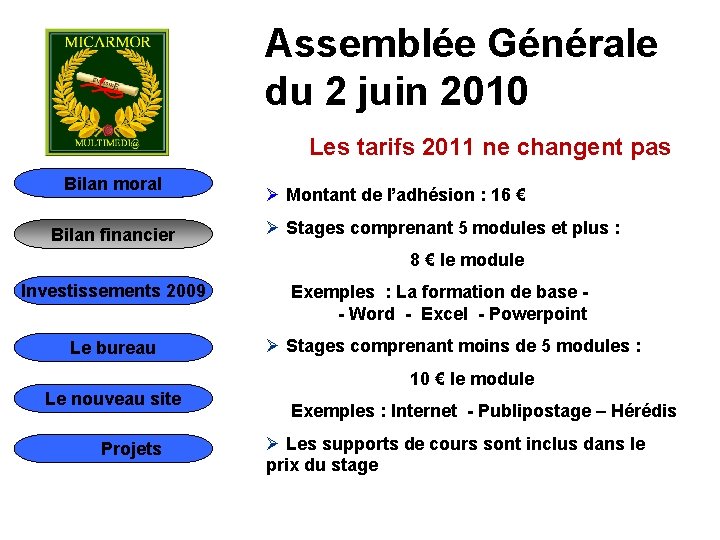 MICARMOR

MULTIMEDI@

Bilan moral

Bilan financier

Investissements 2009

Le bureau

Le nouveau site

Projets

Assemblée Générale du 2 juin 2010

Les tarifs 2011 ne changent pas

➢ Montant de l'adhésion : 16 €

➢ Stages comprenant 5 modules et plus :

8 € le module

Exemples : La formation de base - - Word - Excel - Powerpoint

➢ Stages comprenant moins de 5 modules :

10 € le module

Exemples : Internet - Publipostage – Hérédis

➢ Les supports de cours sont inclus dans le prix du stage